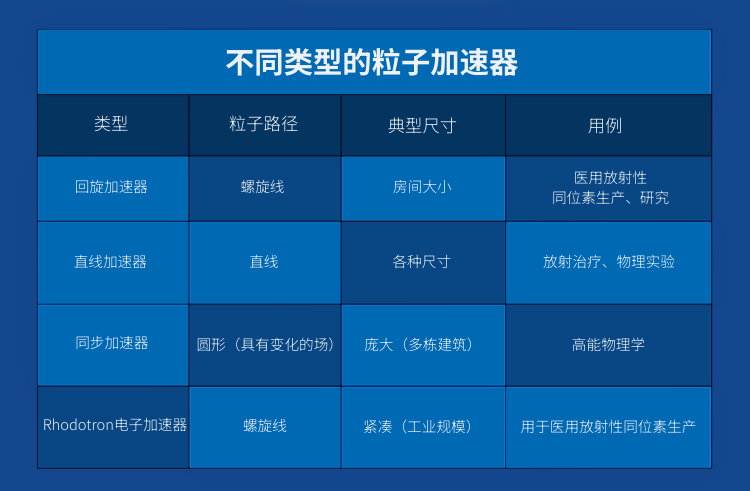 不同类型的粒子加速器

| 类型 | 粒子路径 | 典型尺寸 | 用例 |
|---|---|---|---|
| 回旋加速器 | 螺旋线 | 房间大小 | 医用放射性同位素生产、研究 |
| 直线加速器 | 直线 | 各种尺寸 | 放射治疗、物理实验 |
| 同步加速器 | 圆形（具有变化的场） | 庞大（多栋建筑） | 高能物理学 |
| Rhodotron电子加速器 | 螺旋线 | 紧凑（工业规模） | 用于医用放射性同位素生产 |